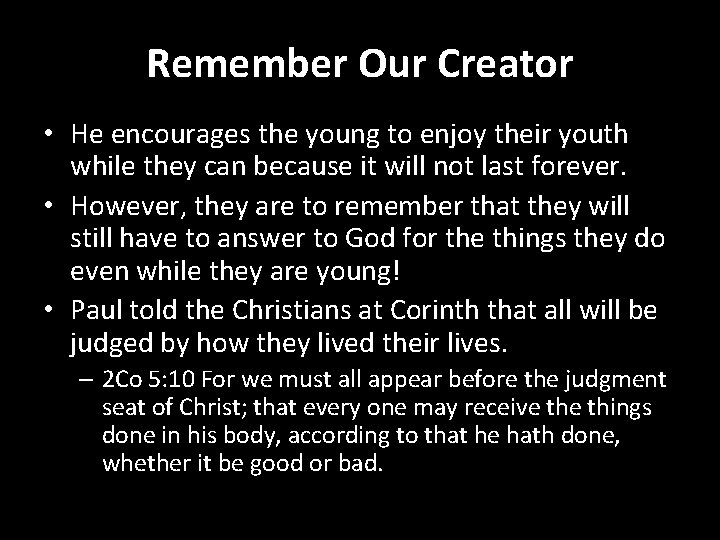 Remember Our Creator

• He encourages the young to enjoy their youth while they can because it will not last forever.

• However, they are to remember that they will still have to answer to God for the things they do even while they are young!

• Paul told the Christians at Corinth that all will be judged by how they lived their lives.

– 2Co 5:10 For we must all appear before the judgment seat of Christ; that every one may receive the things done in his body, according to that he hath done, whether it be good or bad.